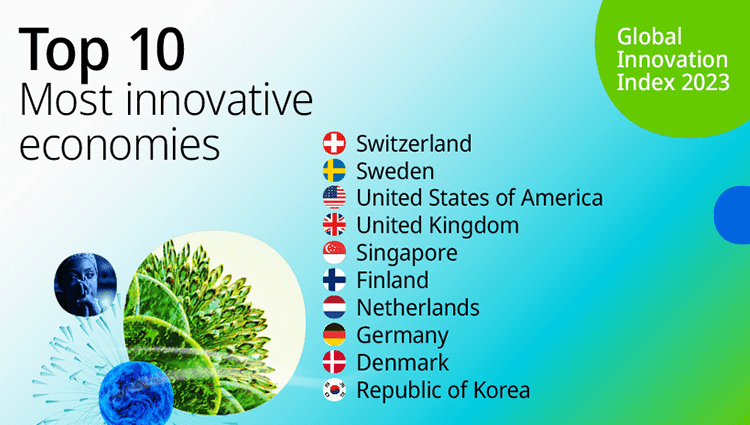 Top 10
Most innovative economies

Global Innovation Index 2023

Switzerland
Sweden
United States of America
United Kingdom
Singapore
Finland
Netherlands
Germany
Denmark
Republic of Korea